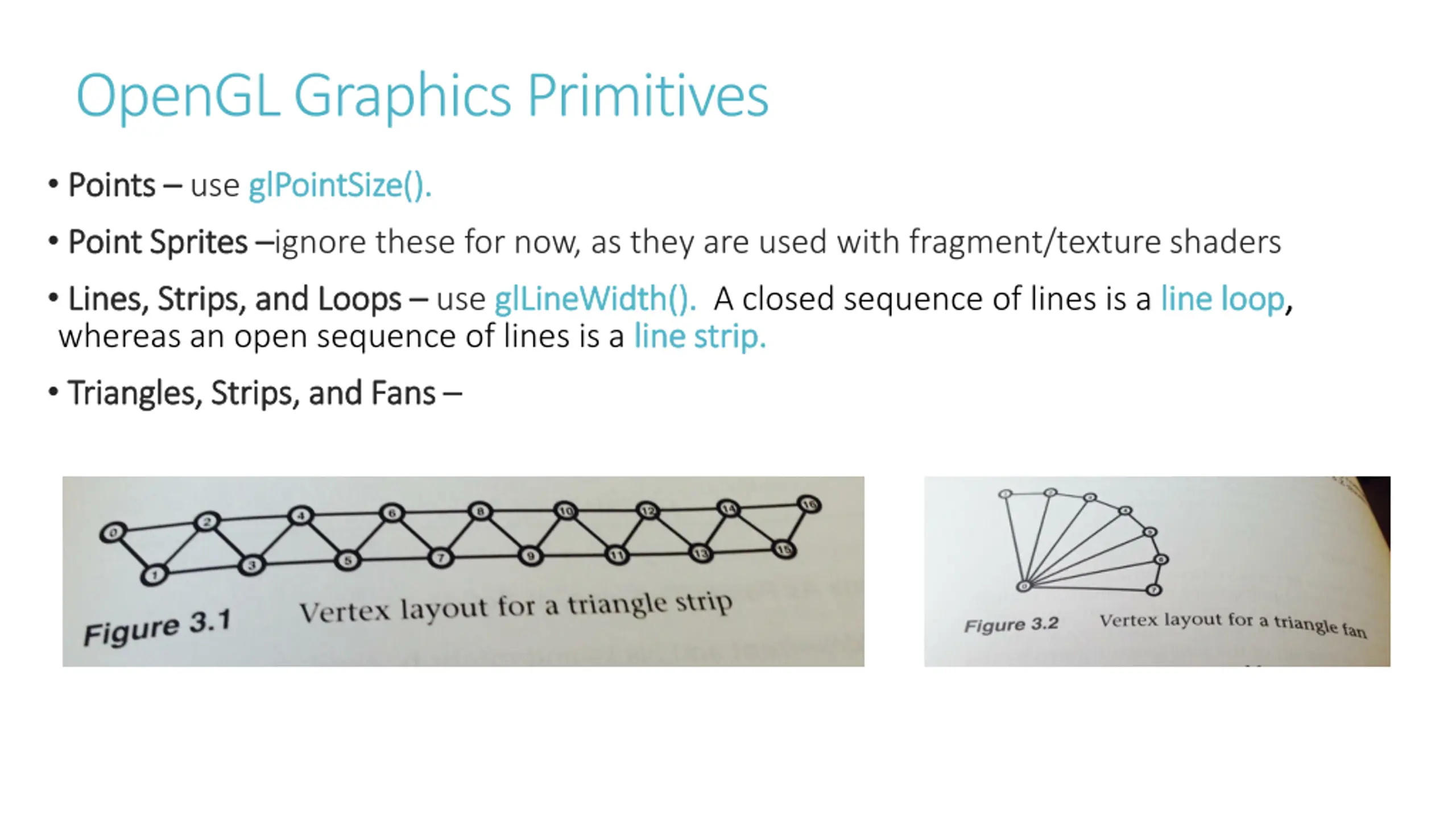 OpenGL Graphics Primitives

• Points – use glPointSize().

• Point Sprites –ignore these for now, as they are used with fragment/texture shaders

• Lines, Strips, and Loops – use glLineWidth(). A closed sequence of lines is a line loop, whereas an open sequence of lines is a line strip.

• Triangles, Strips, and Fans –

0 2 4 6 8 10 12 14 16
1 3 5 7 9 11 13 15

Figure 3.1 Vertex layout for a triangle strip

1 2 3 4 5 6 7
0

Figure 3.2 Vertex layout for a triangle fan